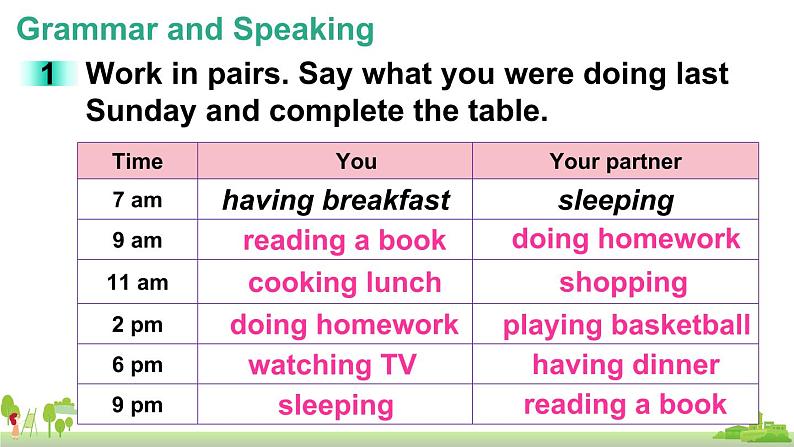 Grammar and Speaking

1 Work in pairs. Say what you were doing last Sunday and complete the table.

| Time | You | Your partner |
|---|---|---|
| 7 am | having breakfast | sleeping |
| 9 am | reading a book | doing homework |
| 11 am | cooking lunch | shopping |
| 2 pm | doing homework | playing basketball |
| 6 pm | watching TV | having dinner |
| 9 pm | sleeping | reading a book |